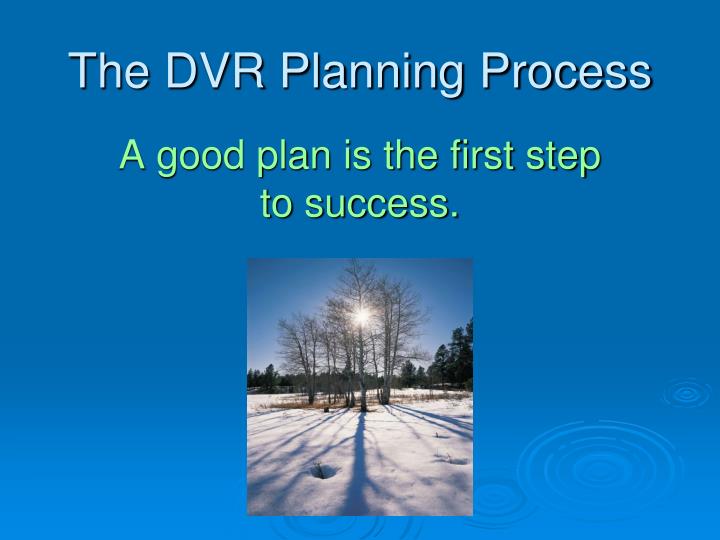 The DVR Planning Process

A good plan is the first step to success.